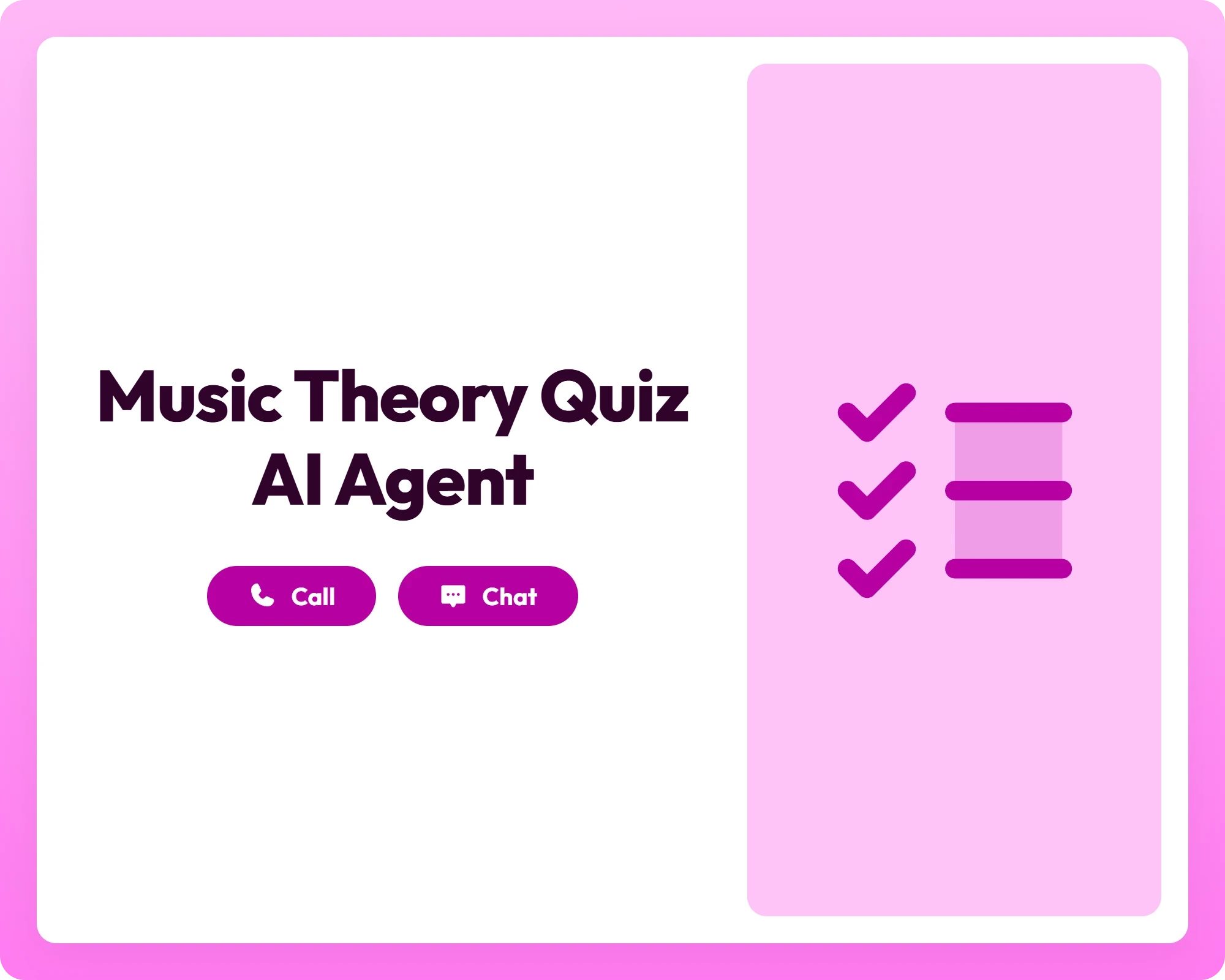 Music Theory Quiz AI Agent

Call

Chat